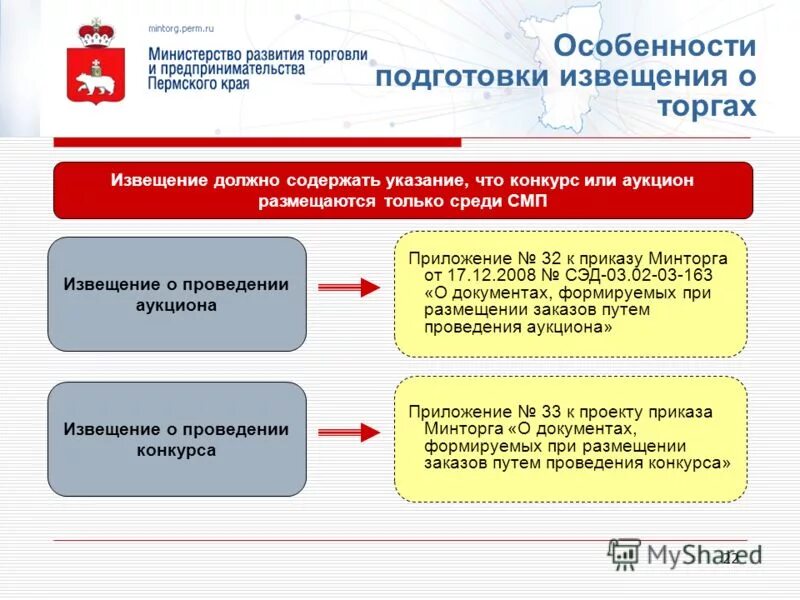 mintorg.perm.ru

Министерство развития торговли и предпринимательства Пермского края

Особенности подготовки извещения о торгах

Извещение должно содержать указание, что конкурс или аукцион размещаются только среди СМП

Извещение о проведении аукциона

Приложение № 32 к приказу Минторга от 17.12.2008 № СЭД-03.02-03-163 «О документах, формируемых при размещении заказов путем проведения аукциона»

Извещение о проведении конкурса

Приложение № 33 к проекту приказа Минторга «О документах, формируемых при размещении заказов путем проведения конкурса»

MyShared

22